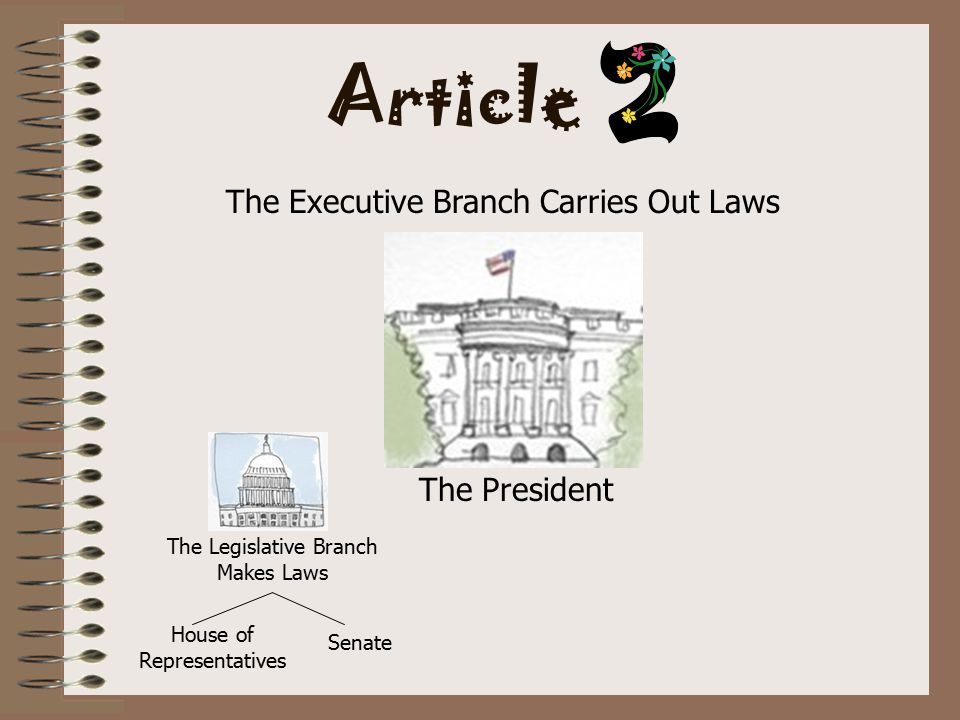 Article 2

The Executive Branch Carries Out Laws

The President

The Legislative Branch Makes Laws

House of Representatives

Senate